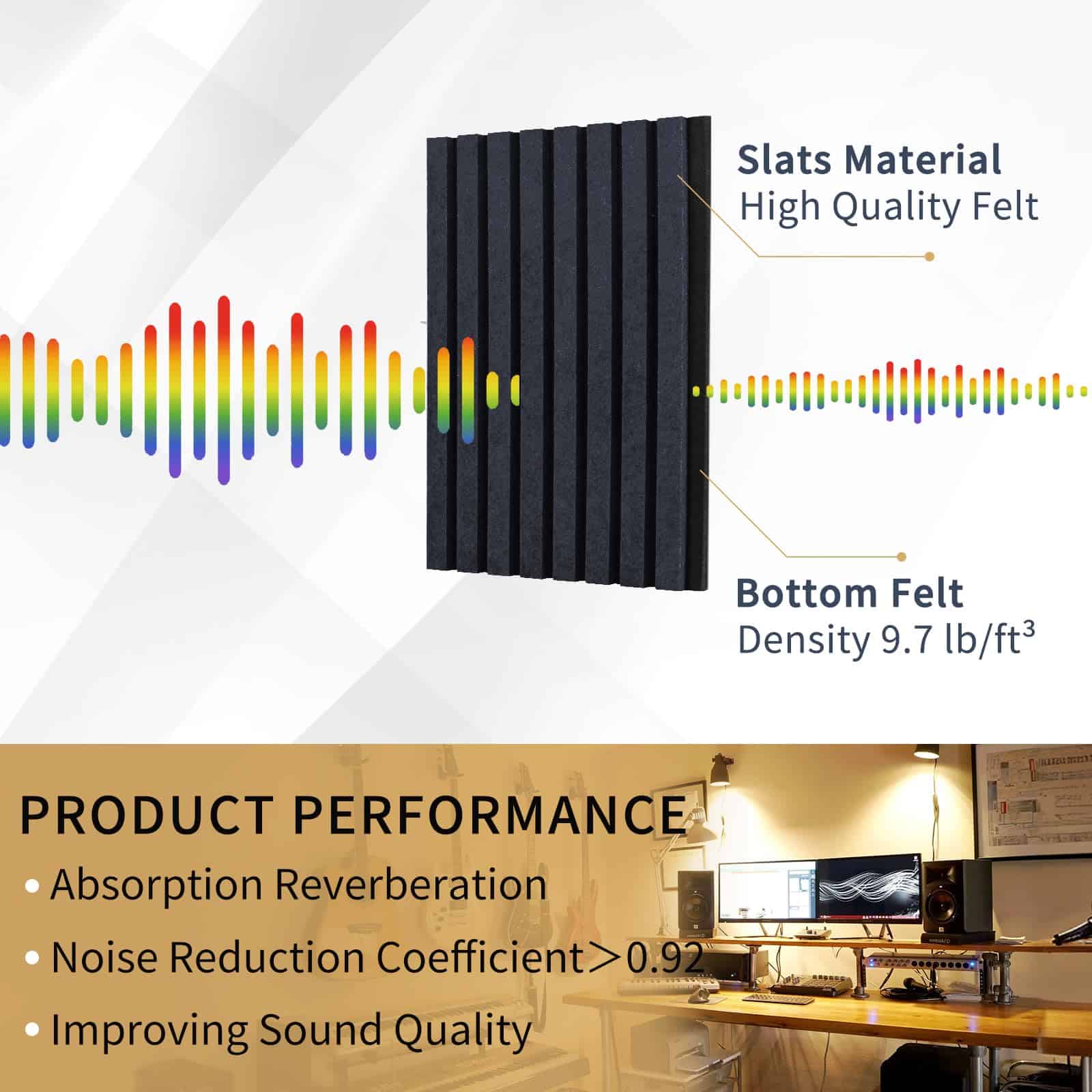 Slats Material
High Quality Felt

Bottom Felt
Density 9.7 lb/ft³

PRODUCT PERFORMANCE
• Absorption Reverberation
• Noise Reduction Coefficient＞0.92
• Improving Sound Quality